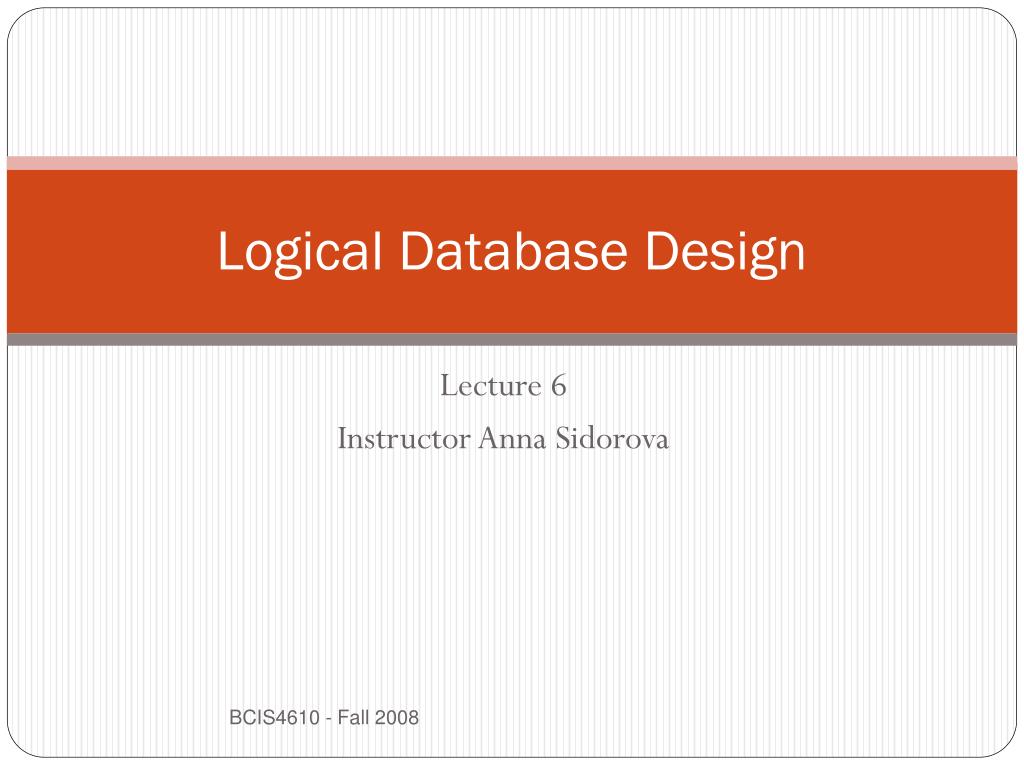 Logical Database Design

Lecture 6
Instructor Anna Sidorova

BCIS4610 - Fall 2008